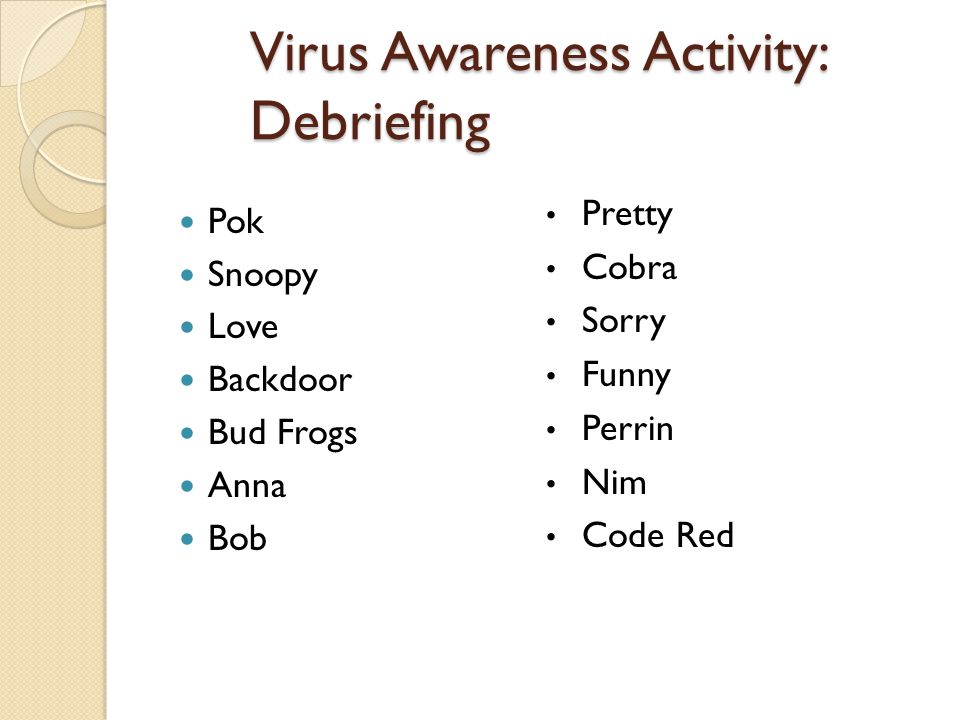 Virus Awareness Activity: Debriefing

- Pok
- Snoopy
- Love
- Backdoor
- Bud Frogs
- Anna
- Bob

- Pretty
- Cobra
- Sorry
- Funny
- Perrin
- Nim
- Code Red